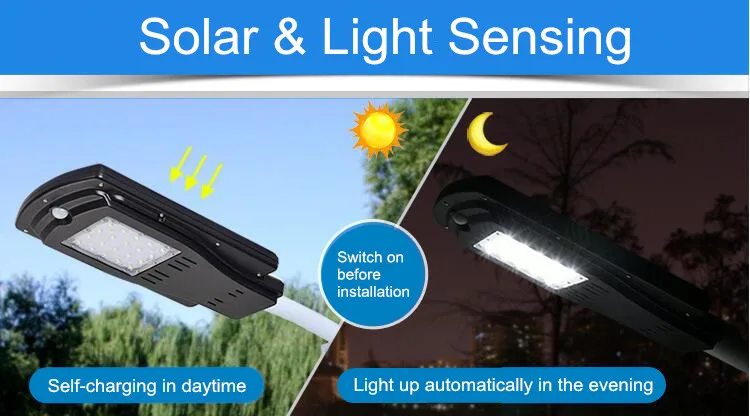 Solar & Light Sensing

Switch on before installation

Self-charging in daytime

Light up automatically in the evening